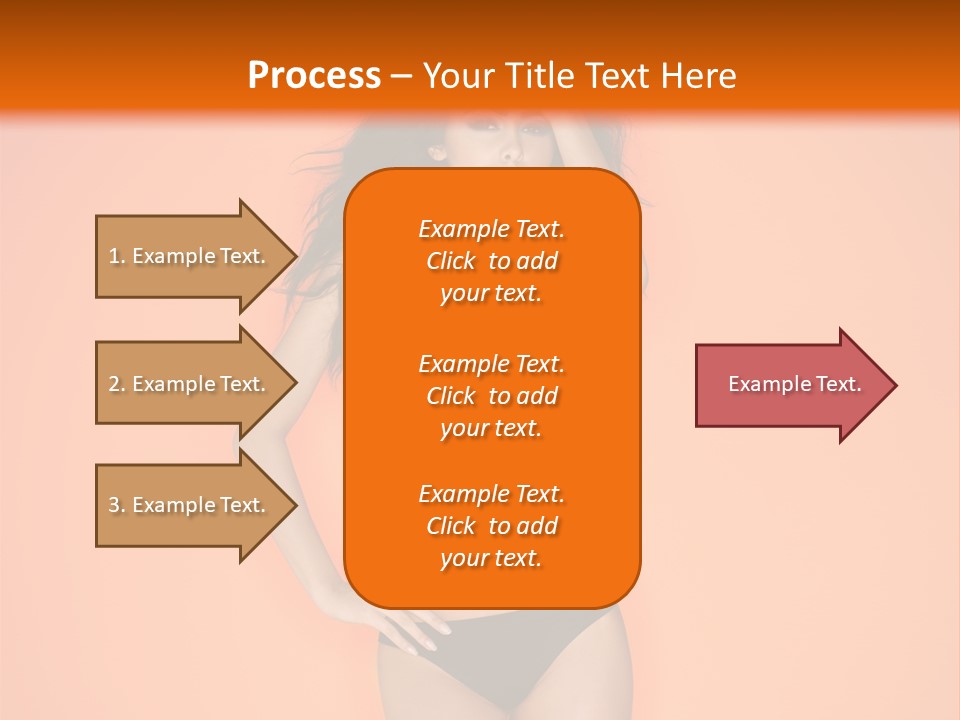 Process – Your Title Text Here

1. Example Text.

2. Example Text.

3. Example Text.

Example Text. Click to add your text.

Example Text. Click to add your text.

Example Text. Click to add your text.

Example Text.